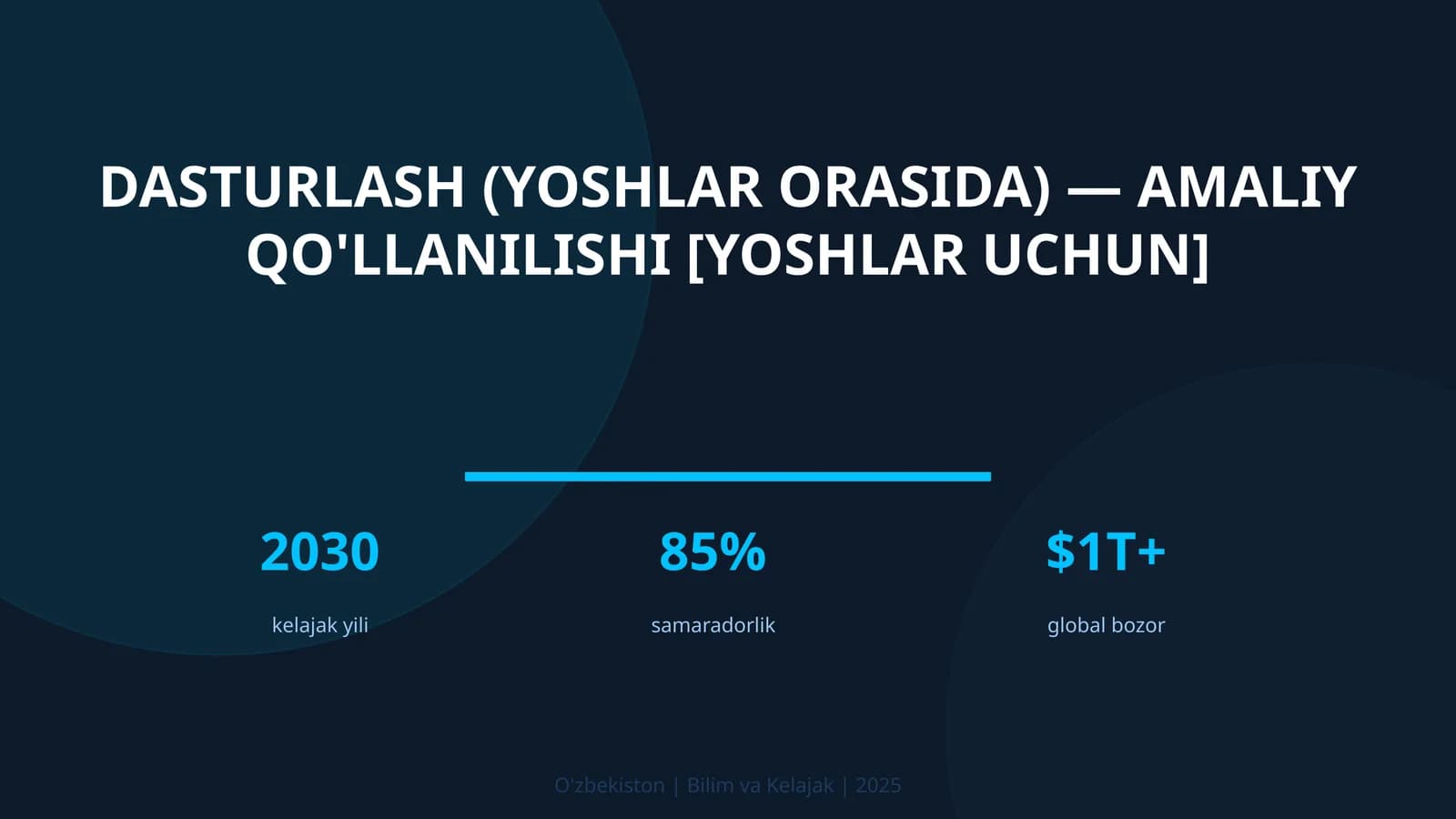 DASTURLASH (YOSHLAR ORASIDA) — AMALIY QO'LLANILISHI [YOSHLAR UCHUN]

2030
kelajak yili

85%
samaradorlik

$1T+
global bozor

O'zbekiston | Bilim va Kelajak | 2025